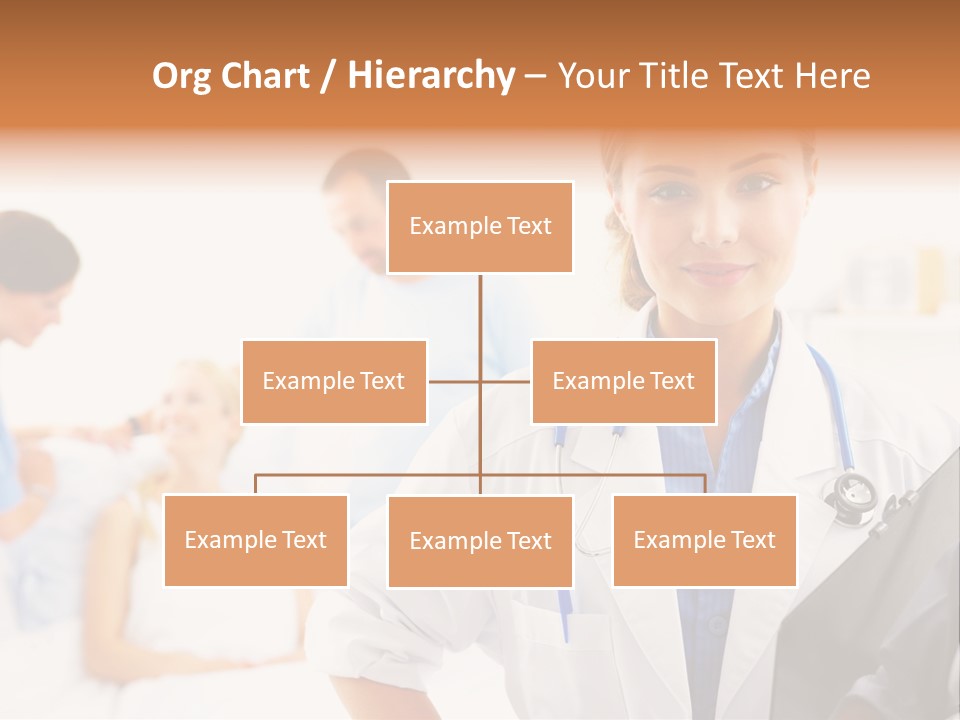 Org Chart / Hierarchy – Your Title Text Here

Example Text

Example Text

Example Text

Example Text

Example Text

Example Text